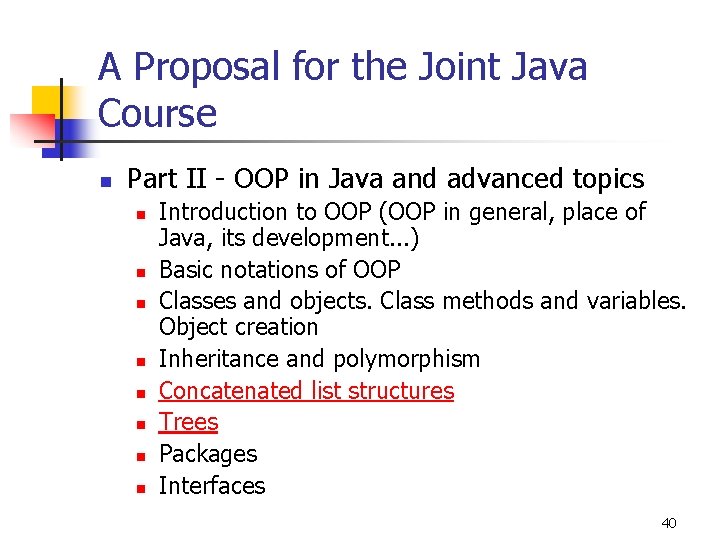 A Proposal for the Joint Java Course

- Part II - OOP in Java and advanced topics
  - Introduction to OOP (OOP in general, place of Java, its development...)
  - Basic notations of OOP
  - Classes and objects. Class methods and variables. Object creation
  - Inheritance and polymorphism
  - Concatenated list structures
  - Trees
  - Packages
  - Interfaces

40